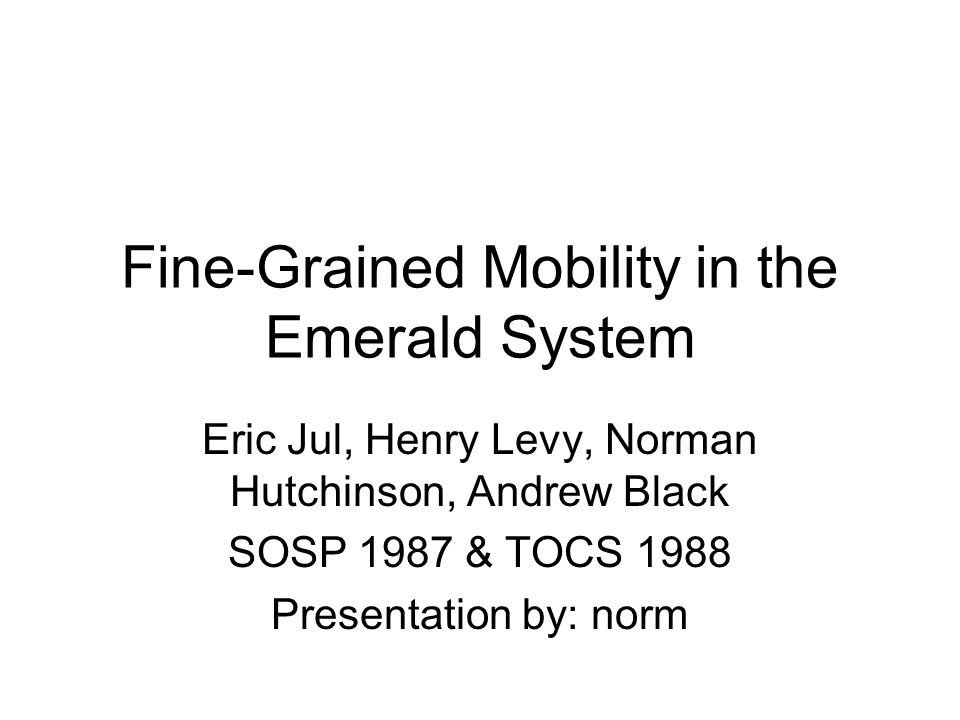 Fine-Grained Mobility in the Emerald System

Eric Jul, Henry Levy, Norman Hutchinson, Andrew Black

SOSP 1987 & TOCS 1988

Presentation by: norm